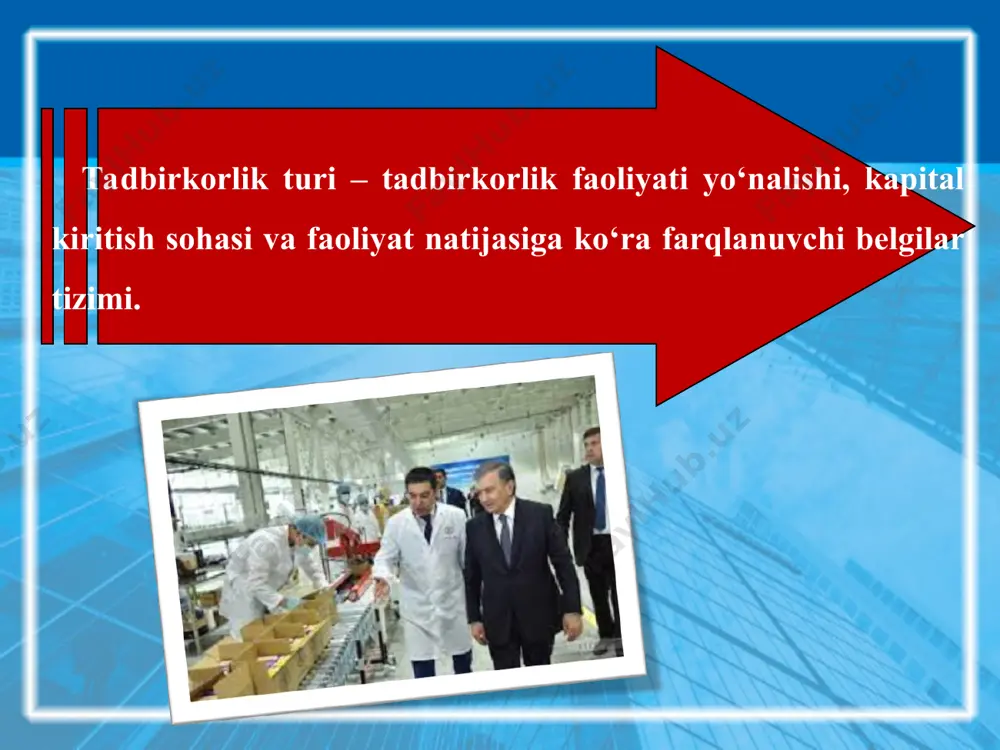 Tadbirkorlik turi – tadbirkorlik faoliyati yo‘nalishi, kapital kiritish sohasi va faoliyat natijasiga ko‘ra farqlanuvchi belgilar tizimi.